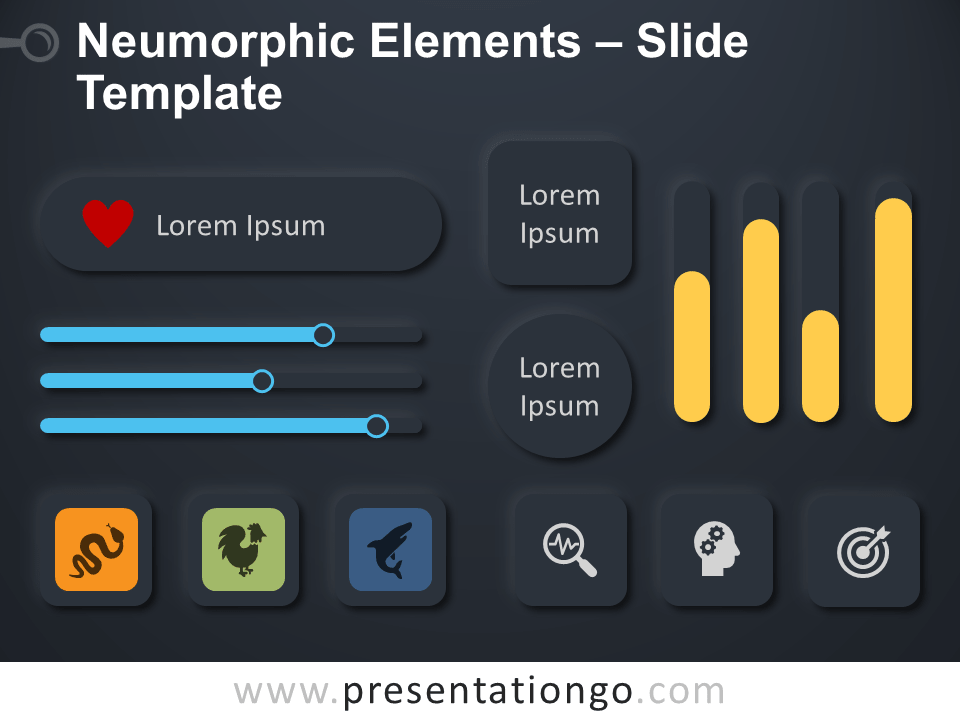 Neumorphic Elements – Slide Template

Lorem Ipsum

Lorem Ipsum

Lorem Ipsum

www.presentationgo.com